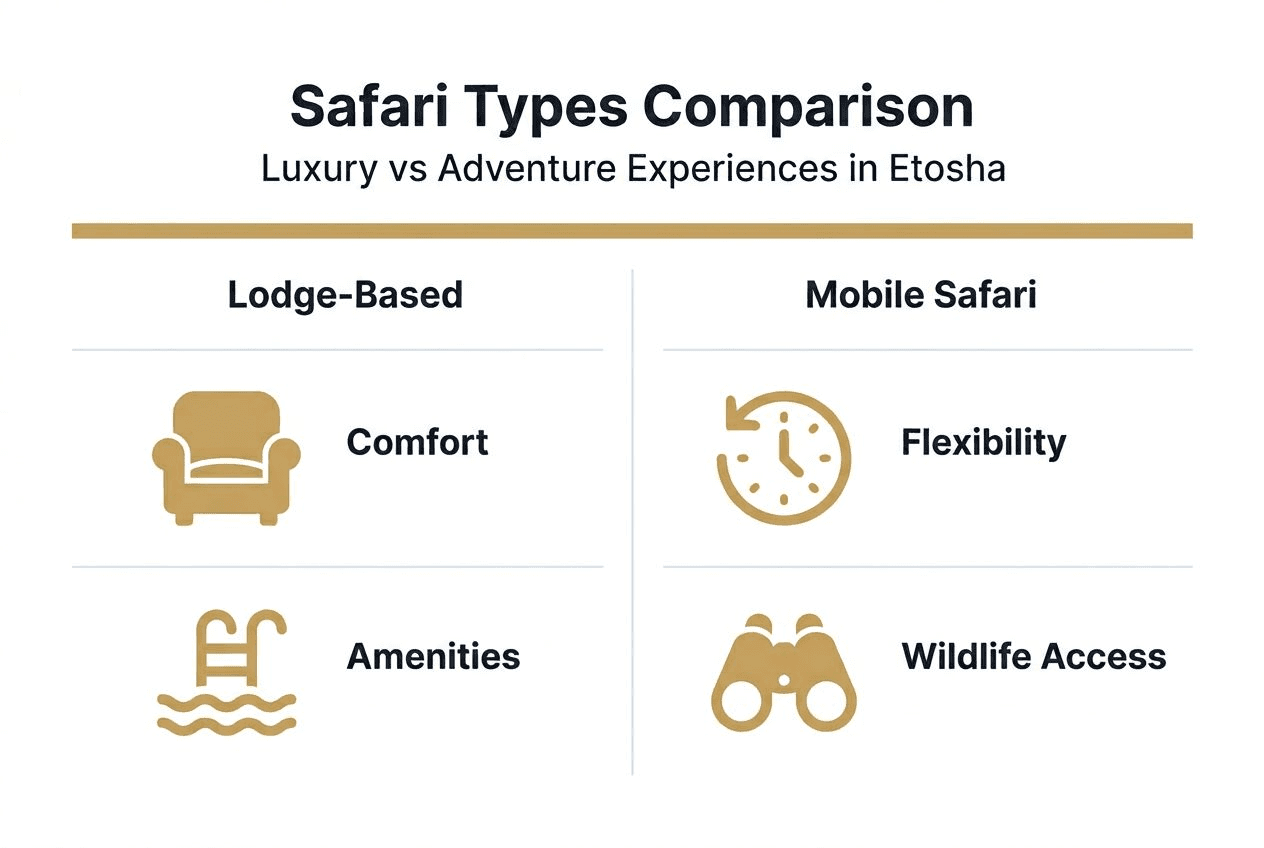 Safari Types Comparison

Luxury vs Adventure Experiences in Etosha

Lodge-Based

Comfort

Amenities

Mobile Safari

Flexibility

Wildlife Access